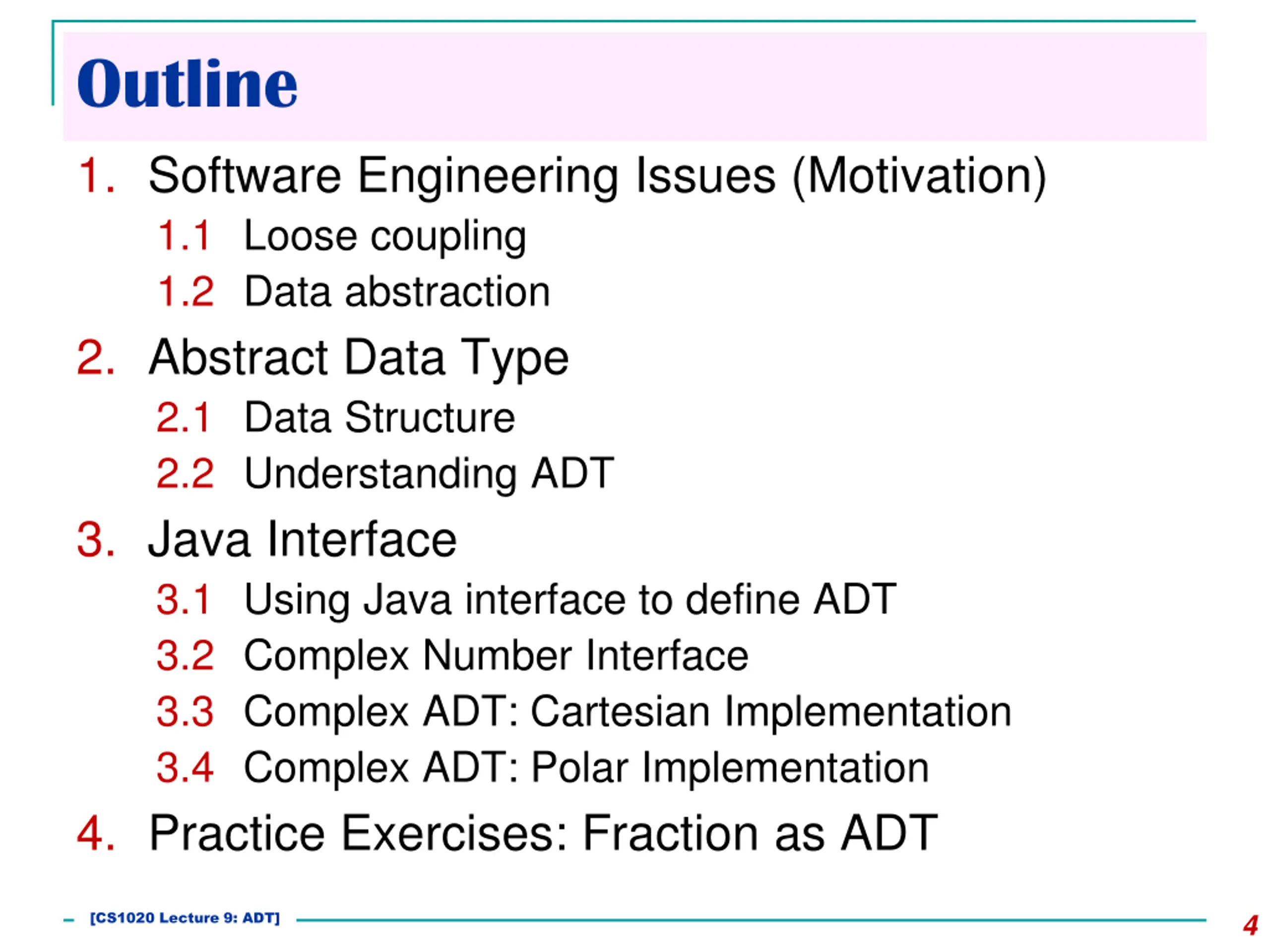 Outline

1. Software Engineering Issues (Motivation)
1.1 Loose coupling
1.2 Data abstraction

2. Abstract Data Type
2.1 Data Structure
2.2 Understanding ADT

3. Java Interface
3.1 Using Java interface to define ADT
3.2 Complex Number Interface
3.3 Complex ADT: Cartesian Implementation
3.4 Complex ADT: Polar Implementation

4. Practice Exercises: Fraction as ADT

[CS1020 Lecture 9: ADT]

4